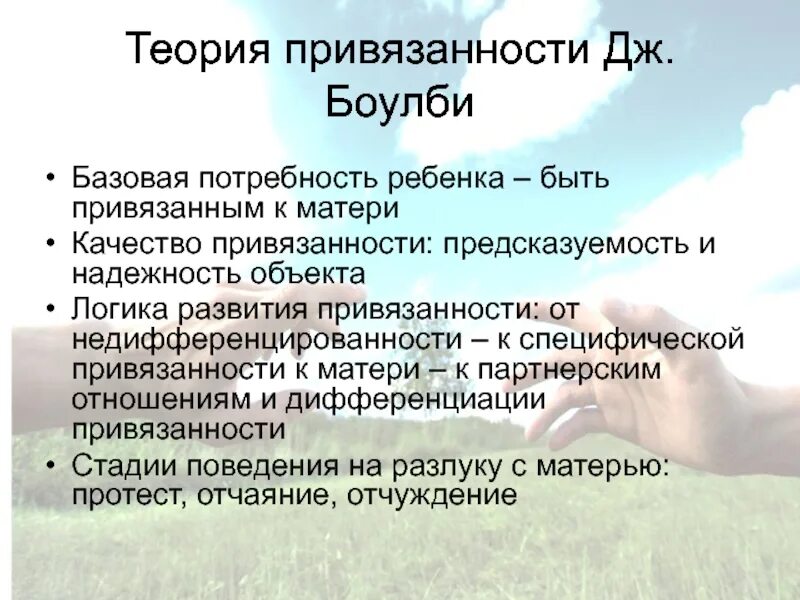 Теория привязанности Дж. Боулби

• Базовая потребность ребенка – быть привязанным к матери
• Качество привязанности: предсказуемость и надежность объекта
• Логика развития привязанности: от недифференцированности – к специфической привязанности к матери – к партнерским отношениям и дифференциации привязанности
• Стадии поведения на разлуку с матерью: протест, отчаяние, отчуждение